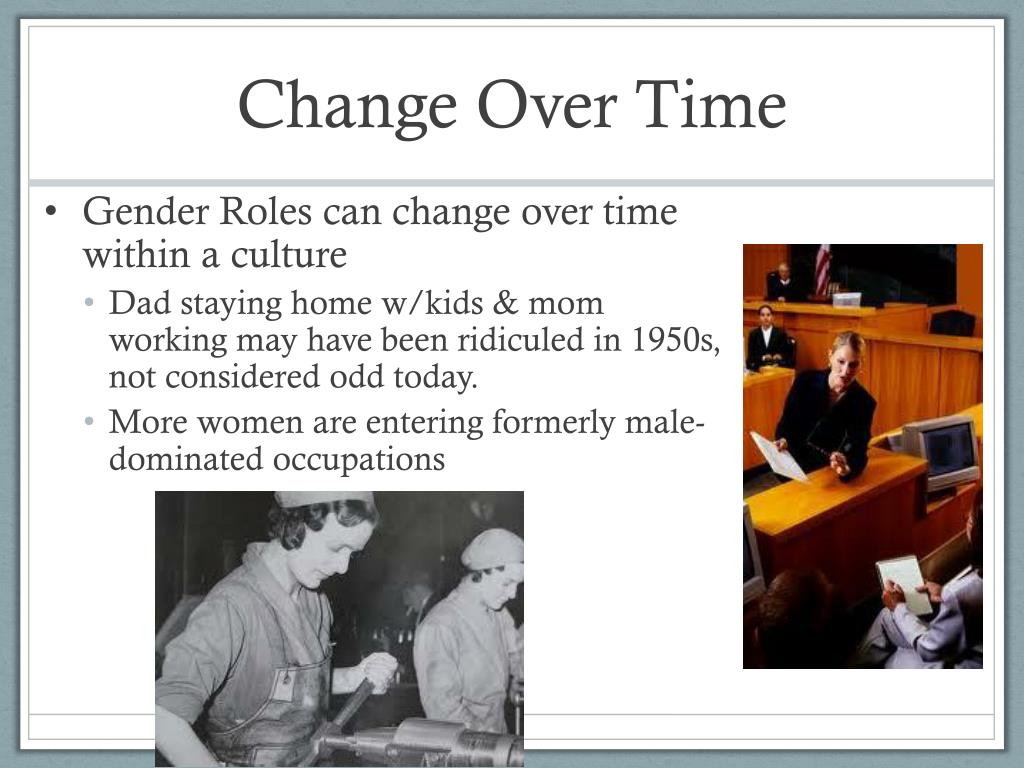 Change Over Time

• Gender Roles can change over time within a culture
  • Dad staying home w/kids & mom working may have been ridiculed in 1950s, not considered odd today.
  • More women are entering formerly male-dominated occupations